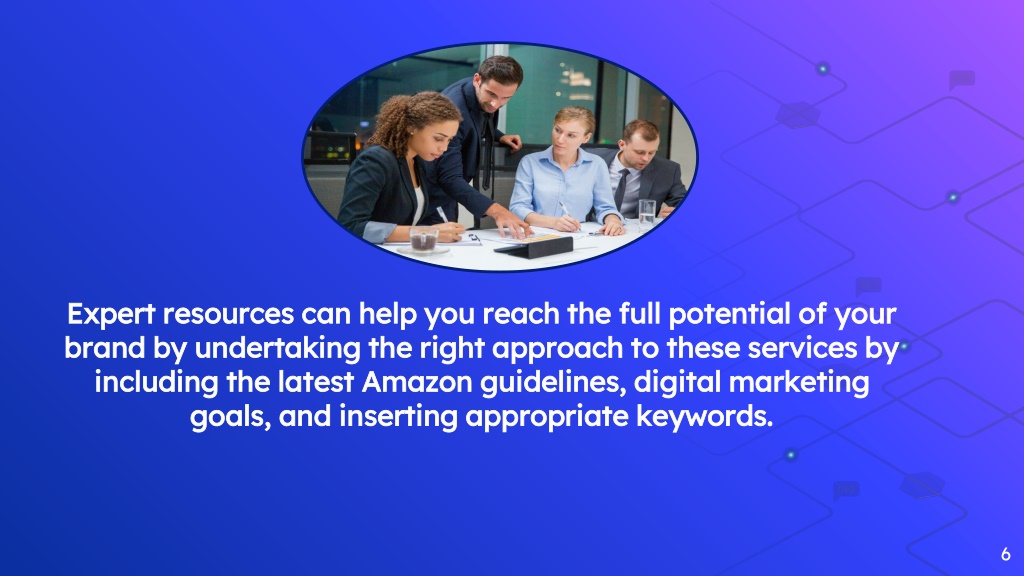 Expert resources can help you reach the full potential of your brand by undertaking the right approach to these services by including the latest Amazon guidelines, digital marketing goals, and inserting appropriate keywords.

6